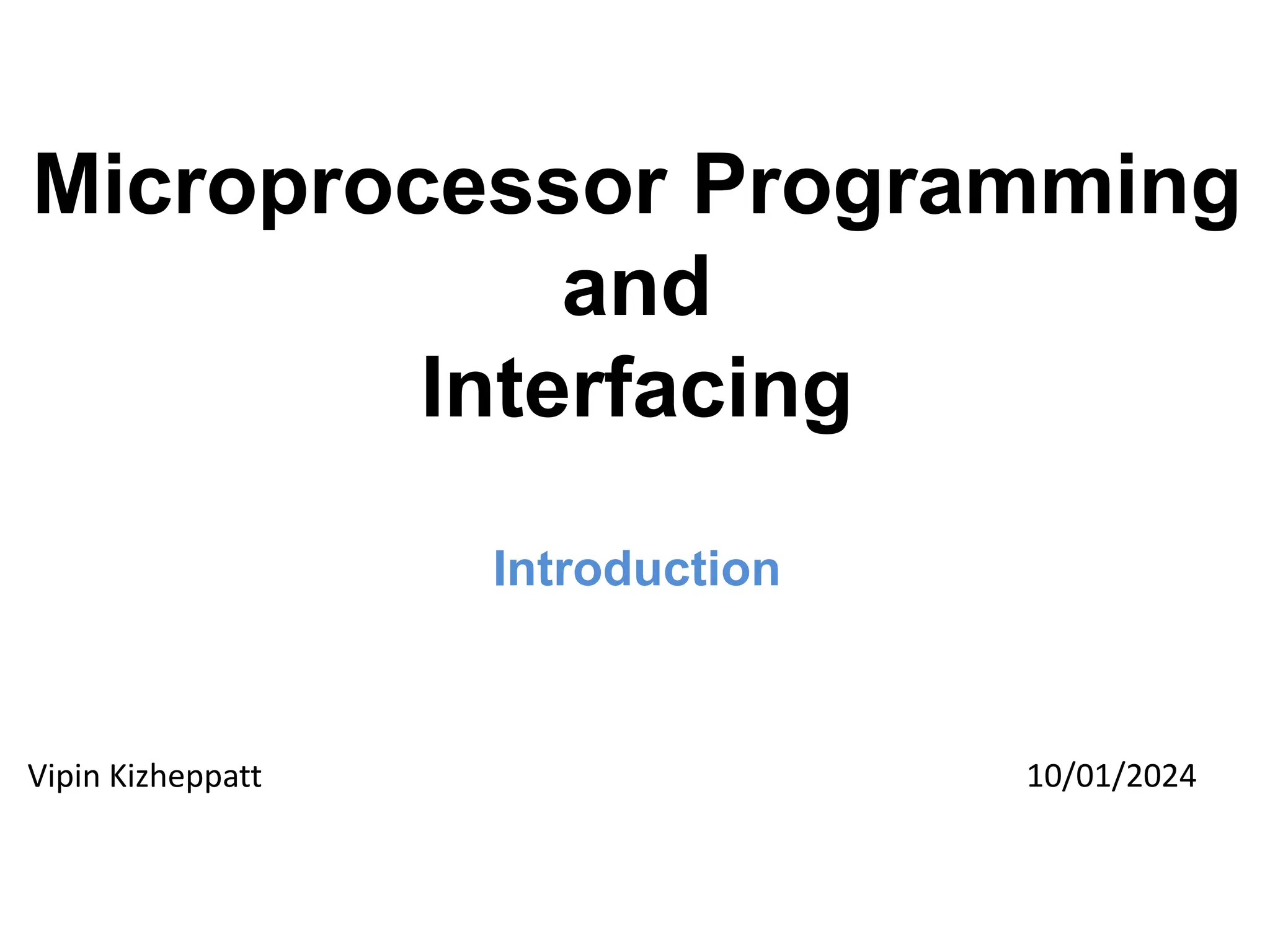 Microprocessor Programming
and
Interfacing

Introduction

Vipin Kizheppatt

10/01/2024